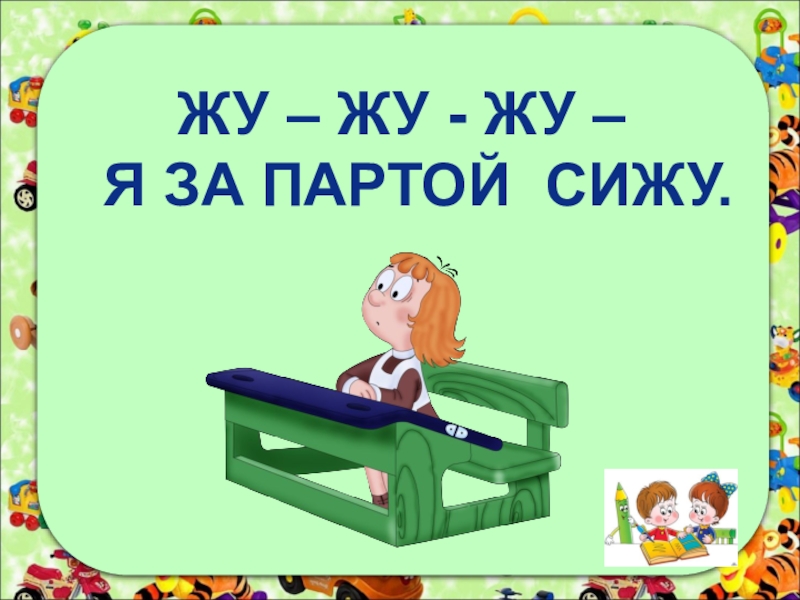 ЖУ – ЖУ - ЖУ –
Я ЗА ПАРТОЙ СИЖУ.